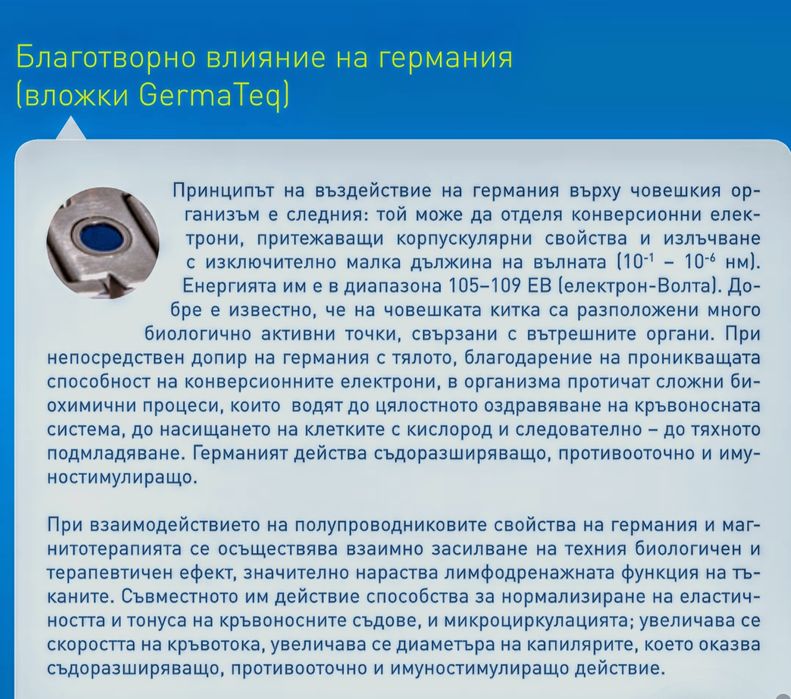 Благотворно влияние на германия (вложки GermaTeq)

Принципът на въздействие на германия върху човешкия организъм е следния: той може да отделя конверсионни електрони, притежаващи корпускулярни свойства и излъчване с изключително малка дължина на вълната ($10^{-1}$ – $10^{-6}$ нм). Енергията им е в диапазона 105–109 ЕВ (електрон-Волта). Добре е известно, че на човешката китка са разположени много биологично активни точки, свързани с вътрешните органи. При непосредствен допир на германия с тялото, благодарение на проникващата способност на конверсионните електрони, в организма протичат сложни биохимични процеси, които водят до цялостното оздравяване на кръвоносната система, до насищането на клетките с кислород и следователно – до тяхното подмладяване. Германият действа съдоразширяващо, противооточно и имуностимулиращо.

При взаимодействието на полупроводниковите свойства на германия и магнитотерапията се осъществява взаимно засилване на техния биологичен и терапевтичен ефект, значително нараства лимфодренажната функция на тъканите. Съвместното им действие способства за нормализиране на еластичността и тонуса на кръвоносните съдове, и микроциркулацията; увеличава се скоростта на кръвотока, увеличава се диаметъра на капилярите, което оказва съдоразширяващо, противооточно и имуностимулиращо действие.